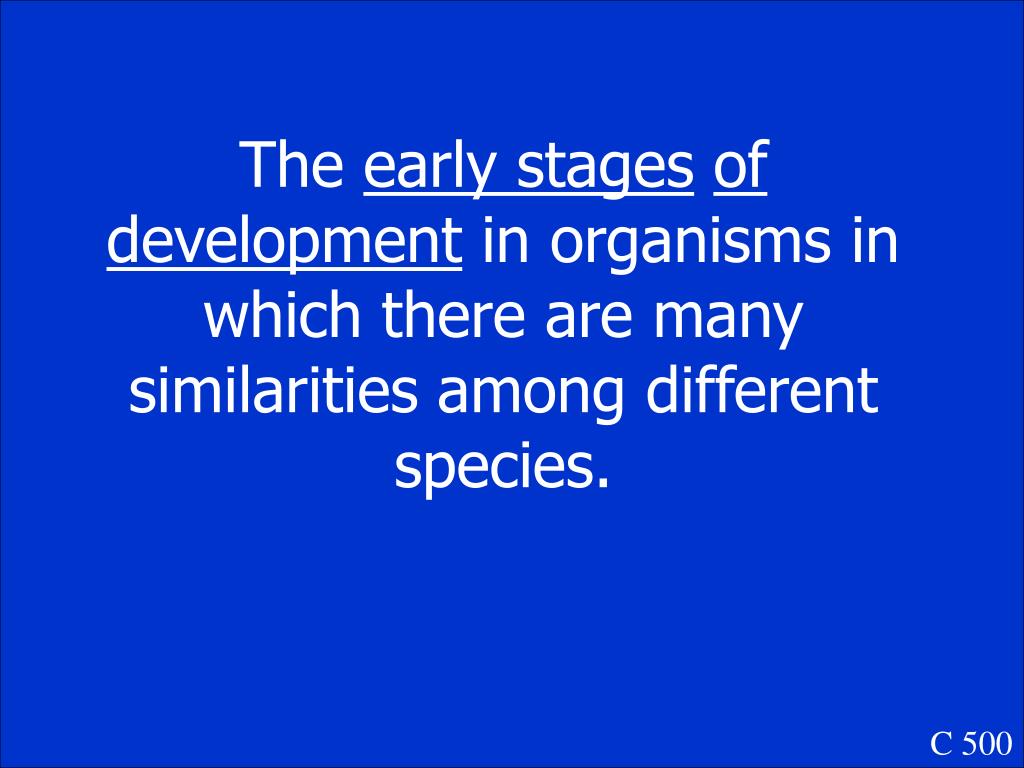 The early stages of development in organisms in which there are many similarities among different species.

C 500